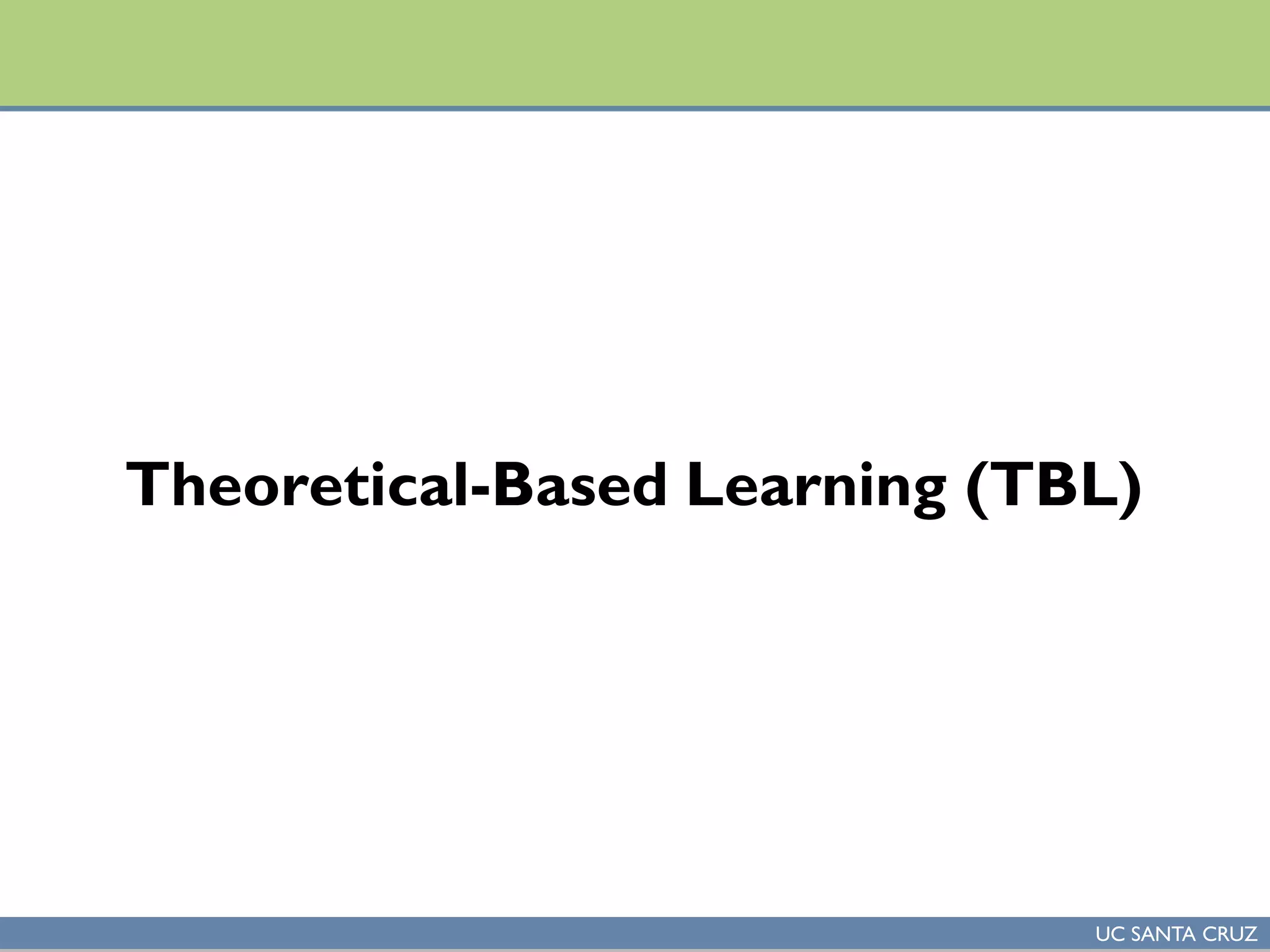 Theoretical-Based Learning (TBL)

UC SANTA CRUZ